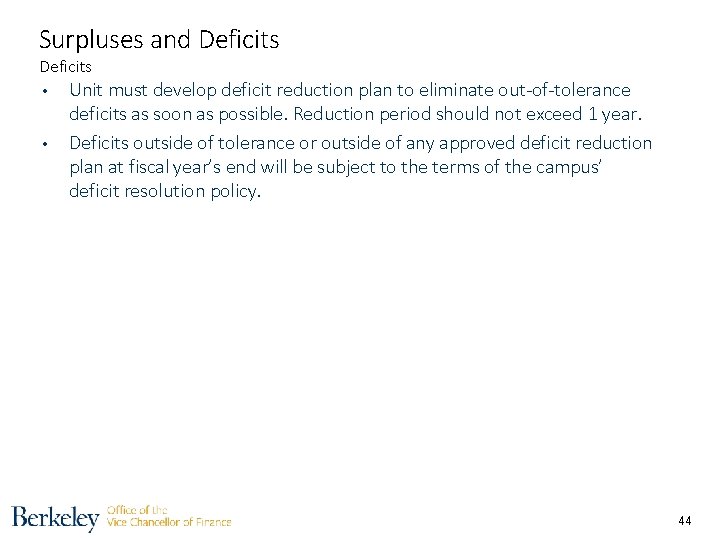 Surpluses and Deficits

Deficits

• Unit must develop deficit reduction plan to eliminate out-of-tolerance deficits as soon as possible. Reduction period should not exceed 1 year.

• Deficits outside of tolerance or outside of any approved deficit reduction plan at fiscal year's end will be subject to the terms of the campus' deficit resolution policy.

Berkeley Office of the Vice Chancellor of Finance

44